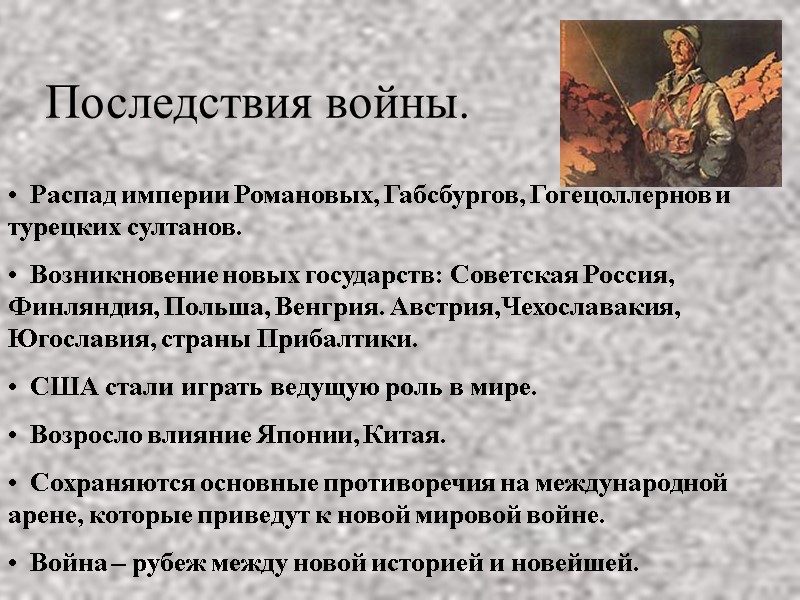 Последствия войны.

• Распад империи Романовых, Габсбургов, Гогецоллернов и турецких султанов.

• Возникновение новых государств: Советская Россия, Финляндия, Польша, Венгрия. Австрия,Чехославакия, Югославия, страны Прибалтики.

• США стали играть ведущую роль в мире.

• Возросло влияние Японии, Китая.

• Сохраняются основные противоречия на международной арене, которые приведут к новой мировой войне.

• Война – рубеж между новой историей и новейшей.